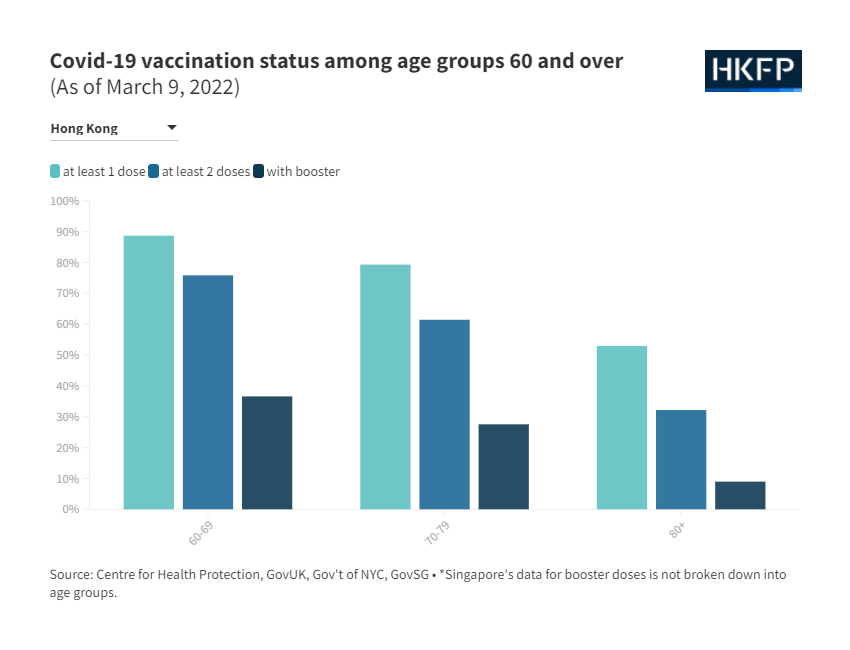 Covid-19 vaccination status among age groups 60 and over
(As of March 9, 2022)

HKFP

Hong Kong

at least 1 dose at least 2 doses with booster

100%
90%
80%
70%
60%
50%
40%
30%
20%
10%
0%

60-69
70-79
80+

Source: Centre for Health Protection, GovUK, Gov't of NYC, GovSG • *Singapore's data for booster doses is not broken down into age groups.